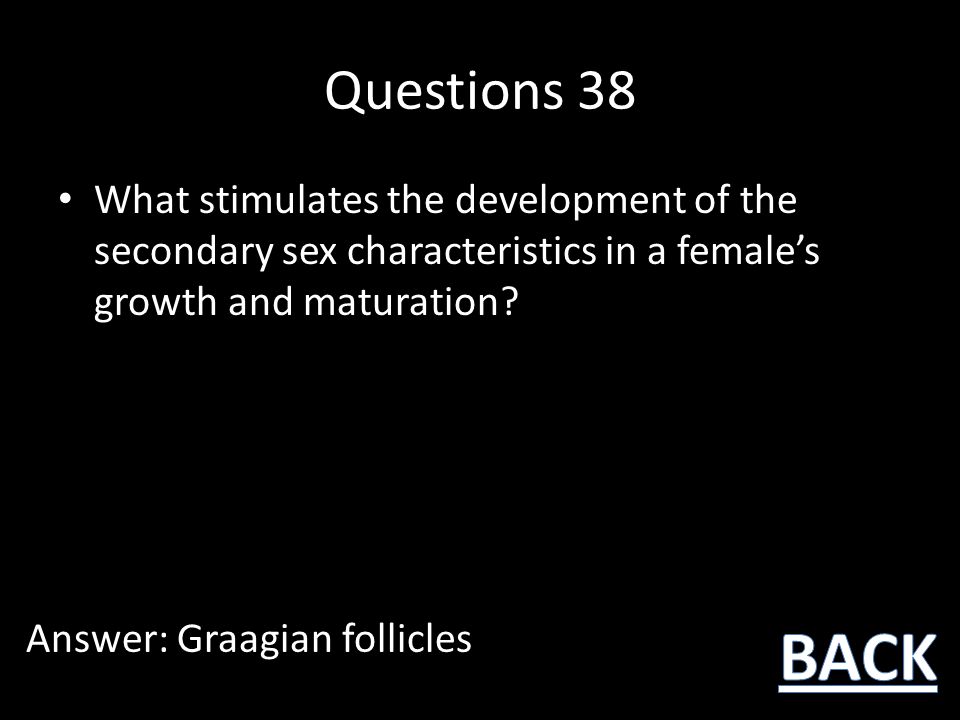 Questions 38

• What stimulates the development of the secondary sex characteristics in a female's growth and maturation?

Answer: Graagian follicles

BACK